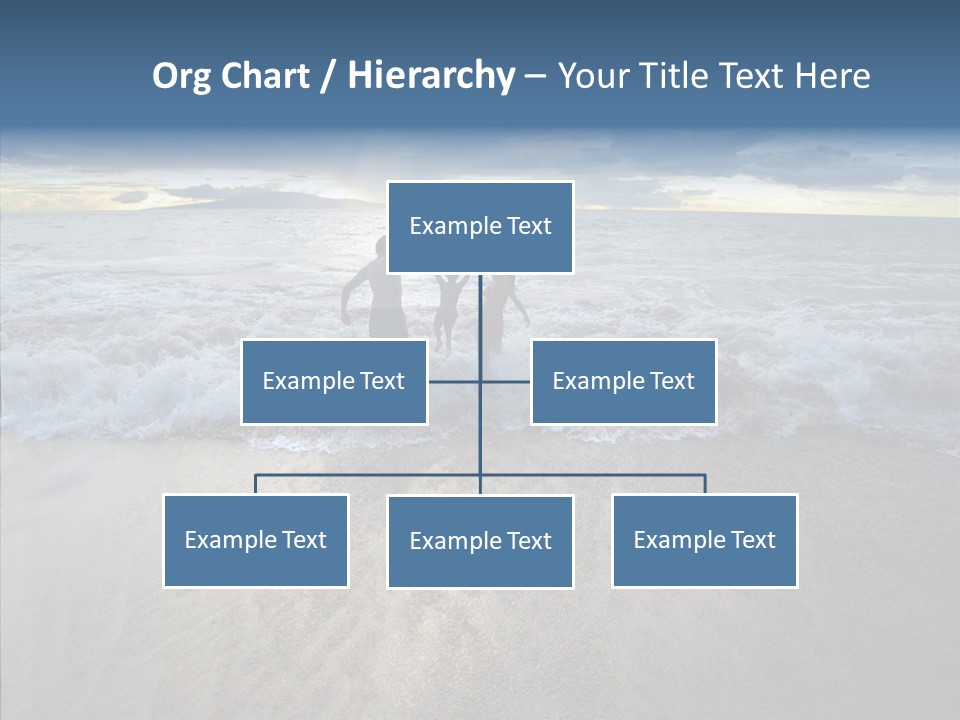 Org Chart / Hierarchy – Your Title Text Here

Example Text

Example Text

Example Text

Example Text

Example Text

Example Text